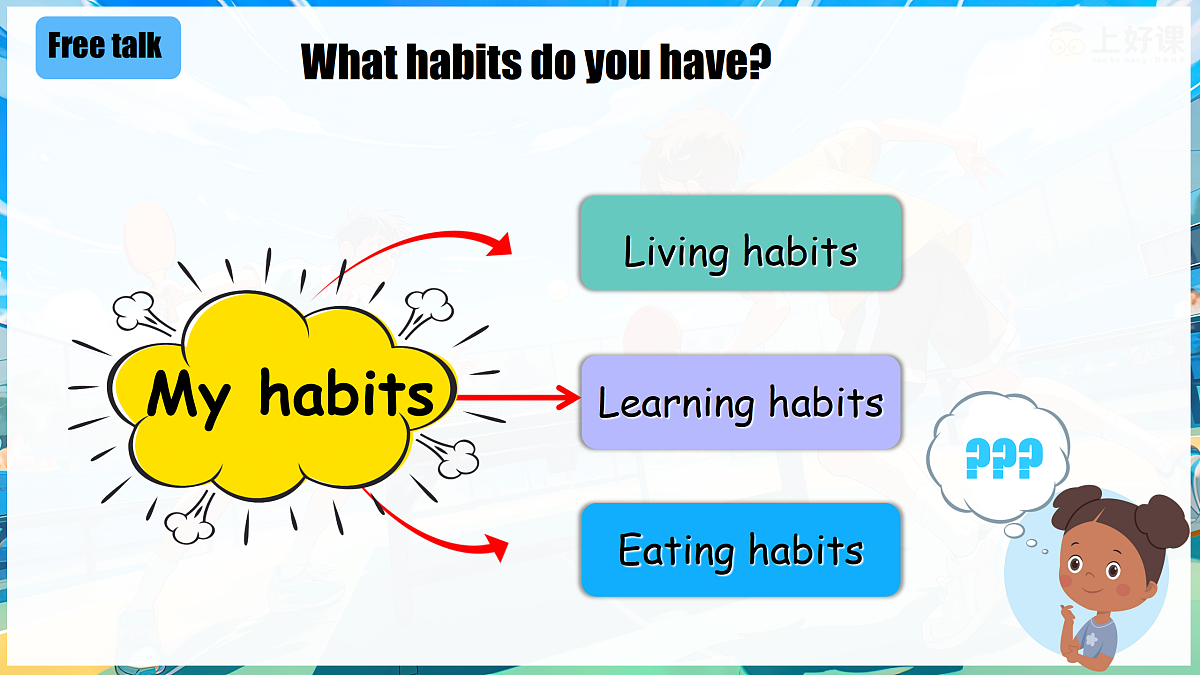 Free talk

What habits do you have?

上好课

My habits

Living habits

Learning habits

Eating habits

???